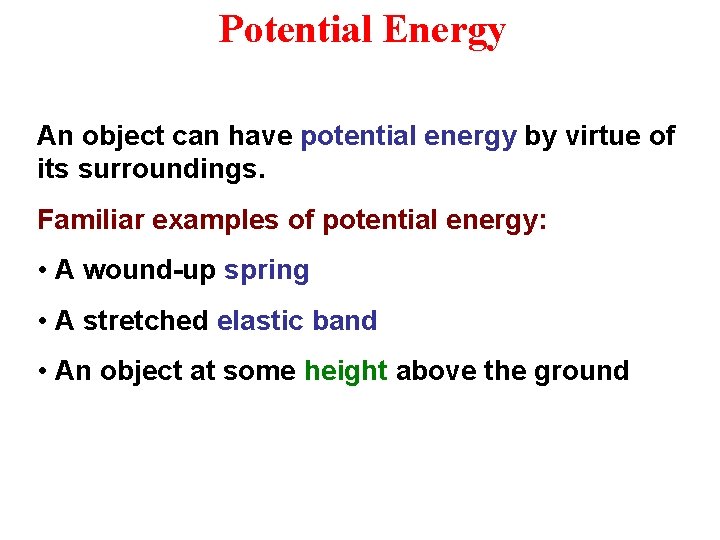 Potential Energy

An object can have potential energy by virtue of its surroundings.

Familiar examples of potential energy:

• A wound-up spring

• A stretched elastic band

• An object at some height above the ground